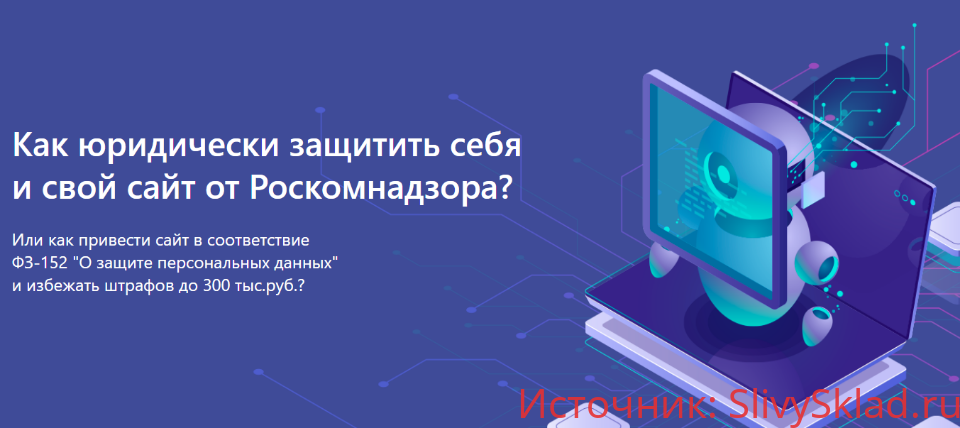 Как юридически защитить себя и свой сайт от Роскомнадзора?

Или как привести сайт в соответствие ФЗ-152 "О защите персональных данных" и избежать штрафов до 300 тыс.руб.?

Источник: SlivySklad.ru